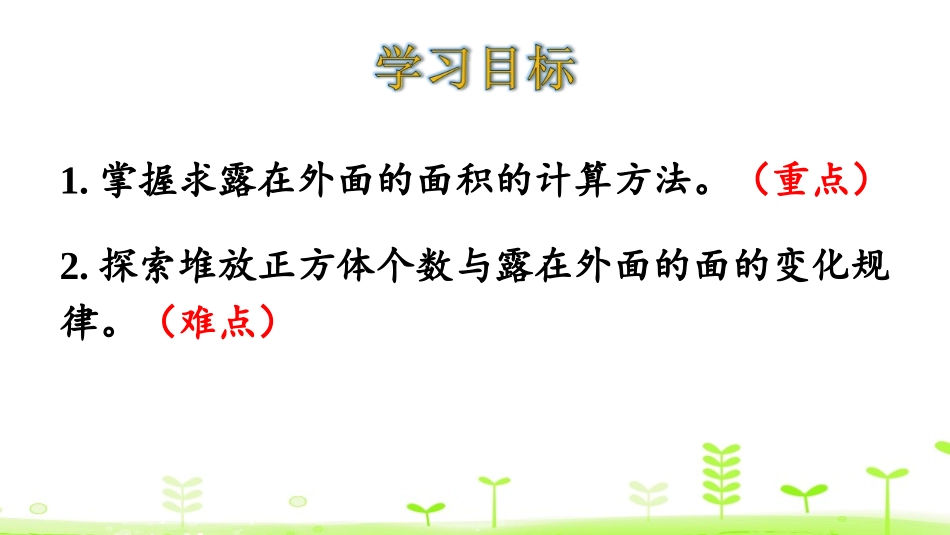 学习目标

1. 掌握求露在外面的面积的计算方法。（重点）

2. 探索堆放正方体个数与露在外面的面的变化规律。（难点）